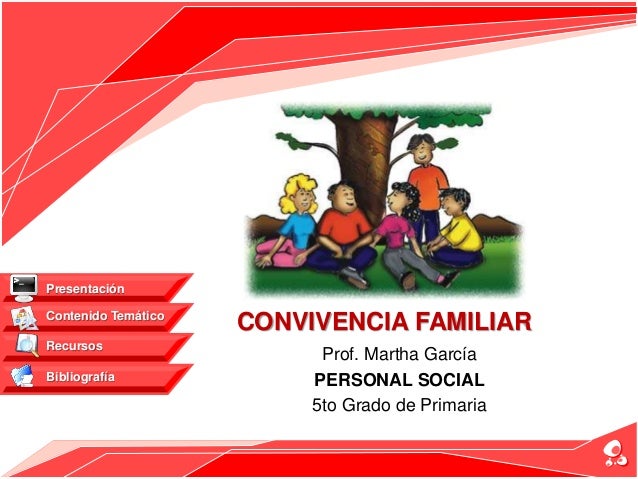 Presentación
Contenido Temático
Recursos
Bibliografía

CONVIVENCIA FAMILIAR
Prof. Martha García
PERSONAL SOCIAL
5to Grado de Primaria